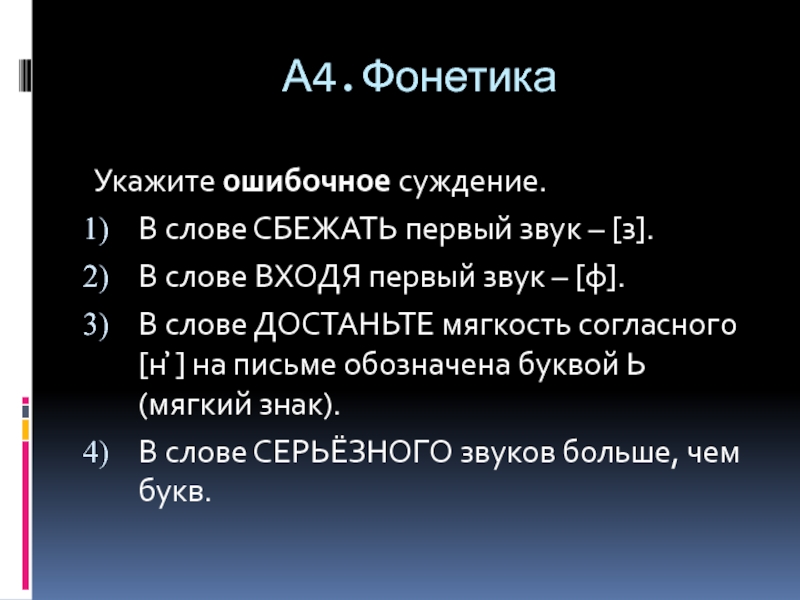 А4. Фонетика

Укажите **ошибочное** суждение.

1) В слове СБЕЖАТЬ первый звук – [з].
2) В слове ВХОДЯ первый звук – [ф].
3) В слове ДОСТАНЬТЕ мягкость согласного [н’] на письме обозначена буквой Ь (мягкий знак).
4) В слове СЕРЬЁЗНОГО звуков больше, чем букв.